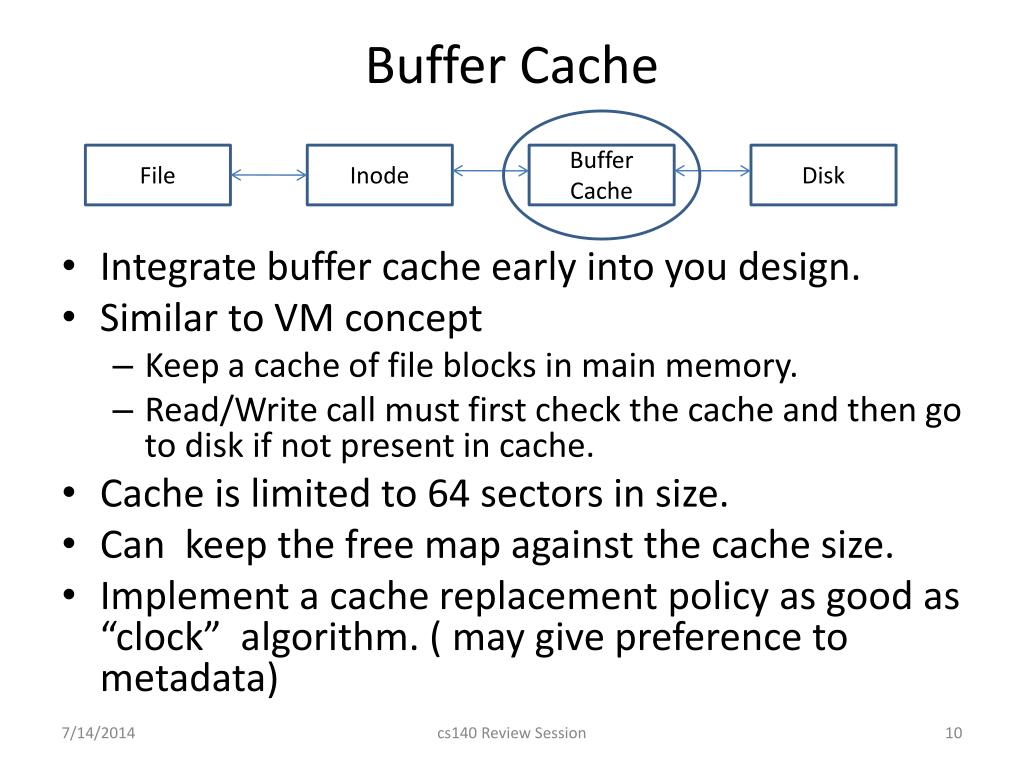 Buffer Cache

File

Inode

Buffer Cache

Disk

• Integrate buffer cache early into you design.
• Similar to VM concept
– Keep a cache of file blocks in main memory.
– Read/Write call must first check the cache and then go to disk if not present in cache.
• Cache is limited to 64 sectors in size.
• Can  keep the free map against the cache size.
• Implement a cache replacement policy as good as “clock”  algorithm. ( may give preference to metadata)

7/14/2014

cs140 Review Session

10